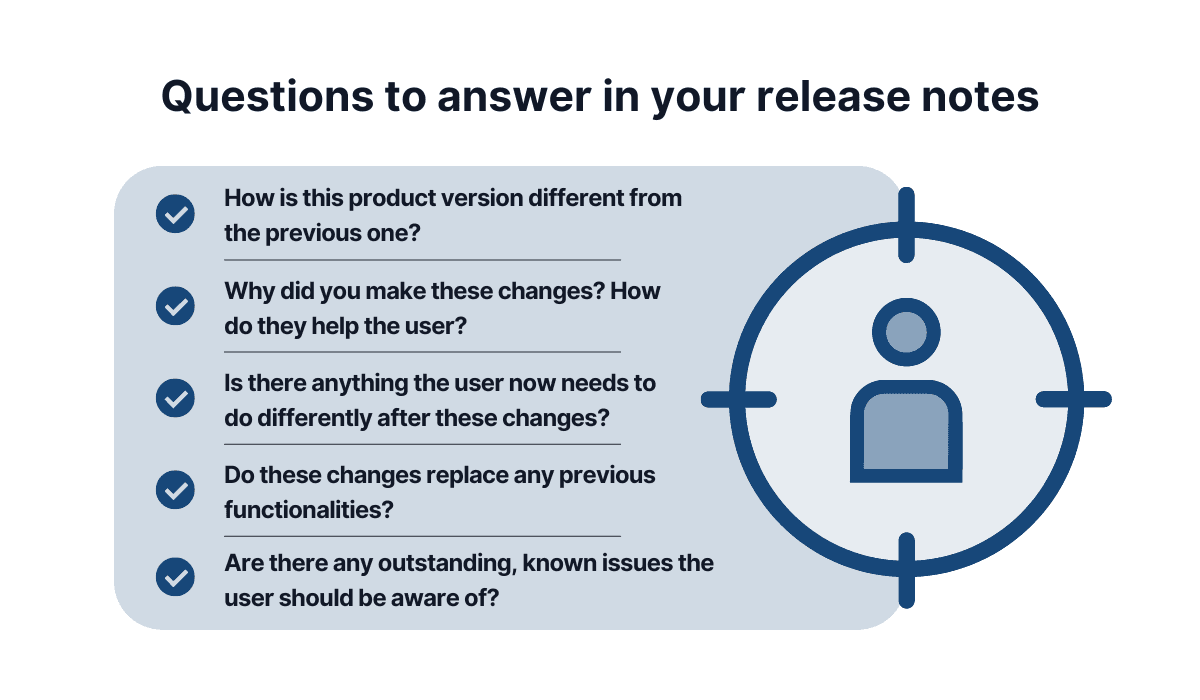 Questions to answer in your release notes

How is this product version different from the previous one?

Why did you make these changes? How do they help the user?

Is there anything the user now needs to do differently after these changes?

Do these changes replace any previous functionalities?

Are there any outstanding, known issues the user should be aware of?